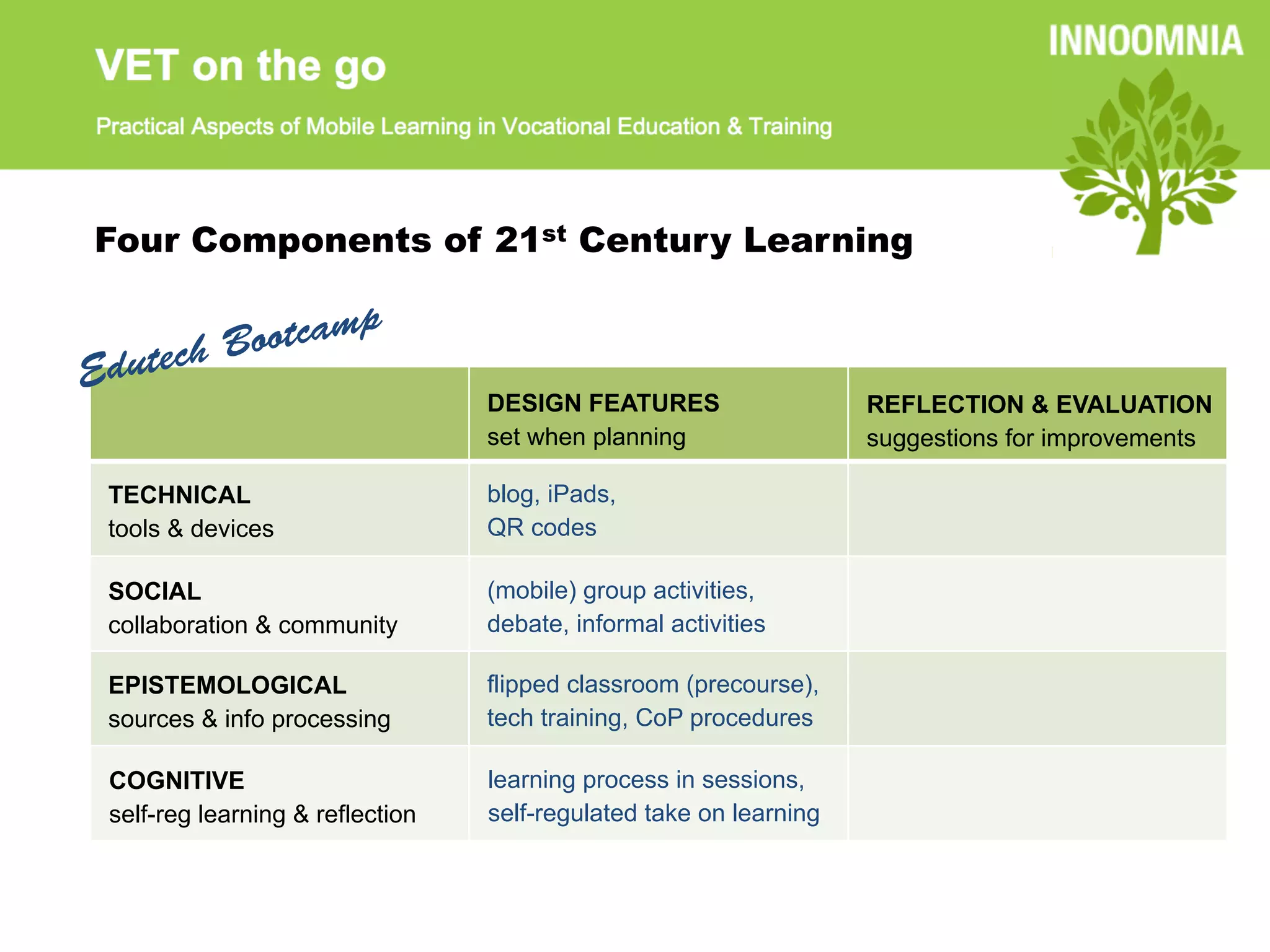 VET on the go

Practical Aspects of Mobile Learning in Vocational Education & Training

INNOOMNIA

Four Components of 21$^{st}$ Century Learning

Edutech Bootcamp

| | DESIGN FEATURES set when planning | REFLECTION & EVALUATION suggestions for improvements |
|---|---|---|
| TECHNICAL tools & devices | blog, iPads, QR codes | |
| SOCIAL collaboration & community | (mobile) group activities, debate, informal activities | |
| EPISTEMOLOGICAL sources & info processing | flipped classroom (precourse), tech training, CoP procedures | |
| COGNITIVE self-reg learning & reflection | learning process in sessions, self-regulated take on learning | |